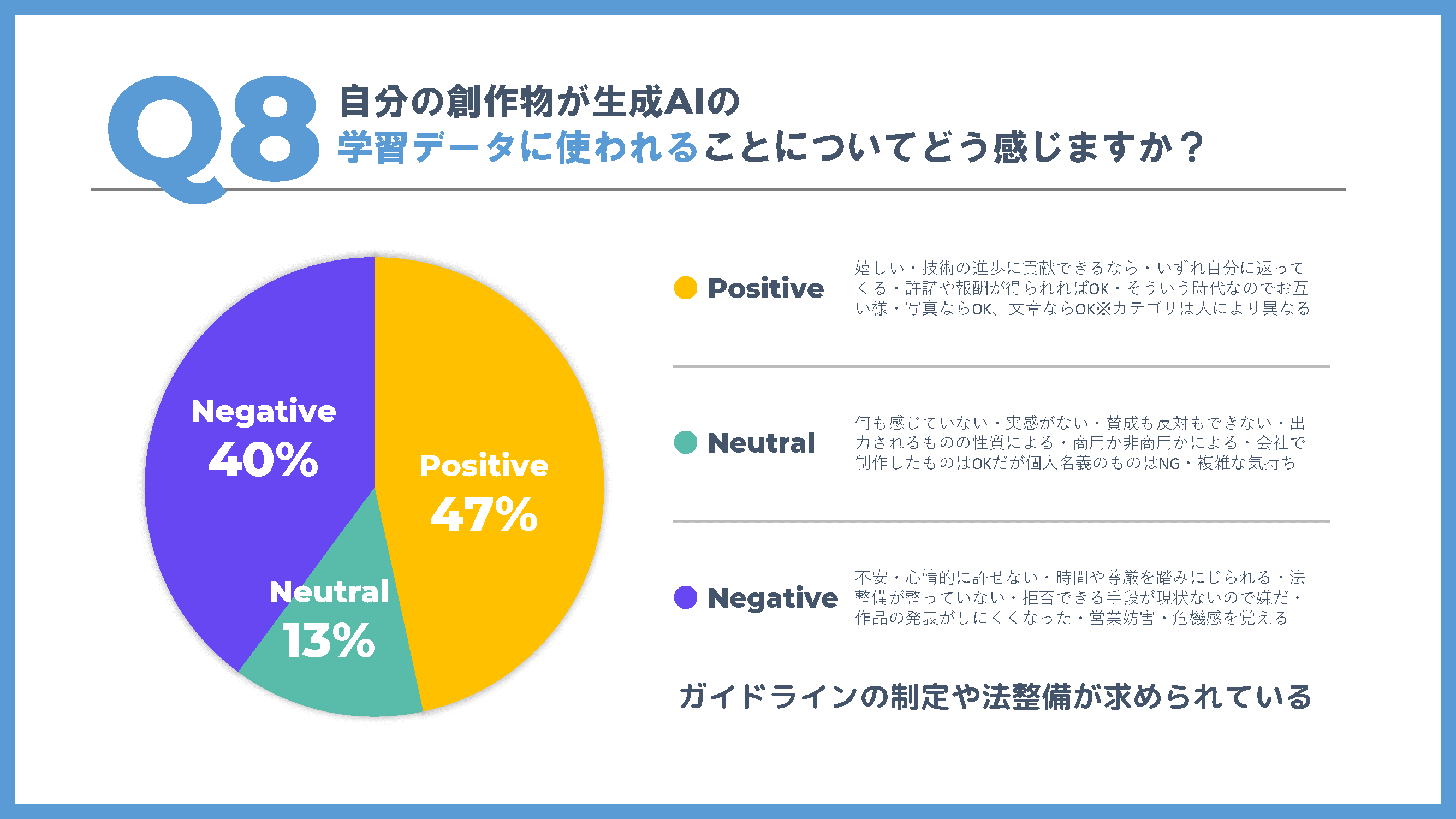 Q8 自分の創作物が生成AIの
学習データに使われることについてどう感じますか？

Negative
40%

Positive
47%

Neutral
13%

Positive

嬉しい・技術の進歩に貢献できるなら・いずれ自分に返ってくる・許諾や報酬が得られればOK・そういう時代なのでお互い様・写真ならOK、文章ならOK※カテゴリは人により異なる

Neutral

何も感じていない・実感がない・賛成も反対もできない・出力されるものの性質による・商用か非商用かによる・会社で制作したものはOKだが個人名義のものはNG・複雑な気持ち

Negative

不安・心情的に許せない・時間や尊厳を踏みにじられる・法整備が整っていない・拒否できる手段が現状ないので嫌だ・作品の発表がしにくくなった・営業妨害・危機感を覚える

ガイドラインの制定や法整備が求められている